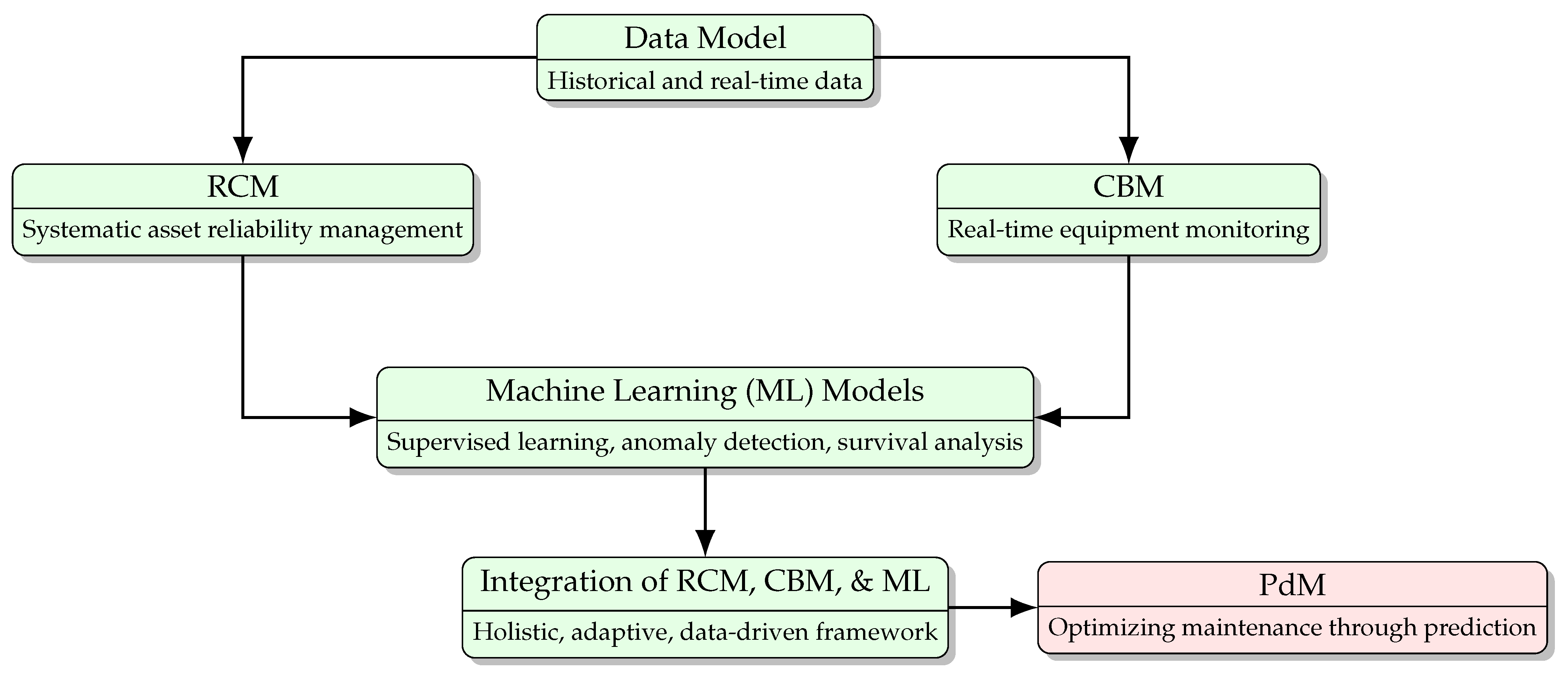 Data Model
Historical and real-time data

RCM
Systematic asset reliability management

CBM
Real-time equipment monitoring

Machine Learning (ML) Models
Supervised learning, anomaly detection, survival analysis

Integration of RCM, CBM, & ML
Holistic, adaptive, data-driven framework

PdM
Optimizing maintenance through prediction